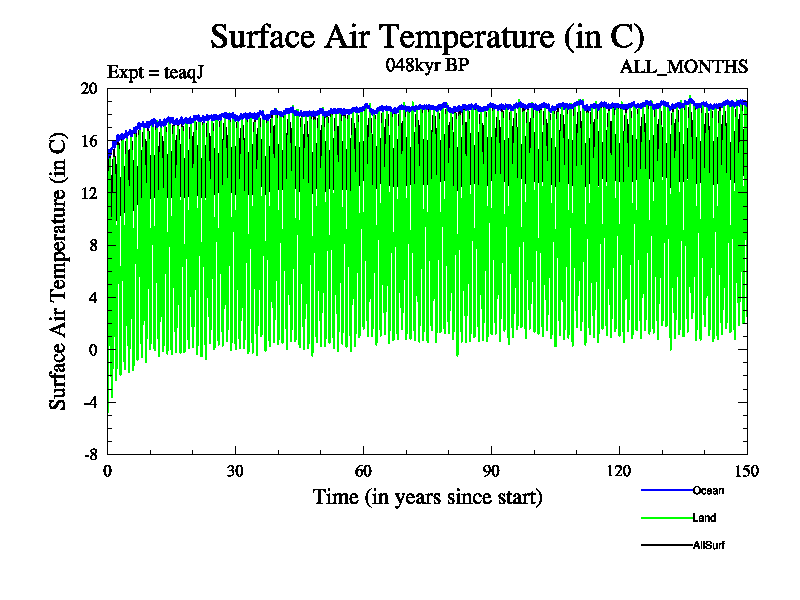 Surface Air Temperature (in C)

Expt = teaqJ

048kyr BP

ALL_MONTHS

Surface Air Temperature (in C)

20
16
12
8
4
0
-4
-8

0
30
60
90
120
150

Time (in years since start)

Ocean
Land
AllSurf